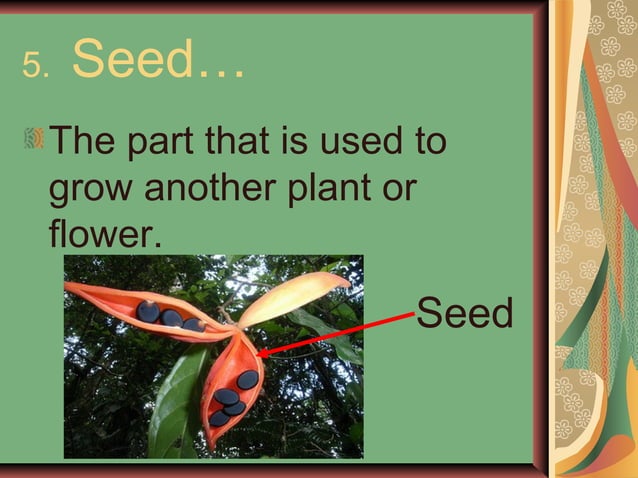 5. Seed…

The part that is used to grow another plant or flower.

Seed